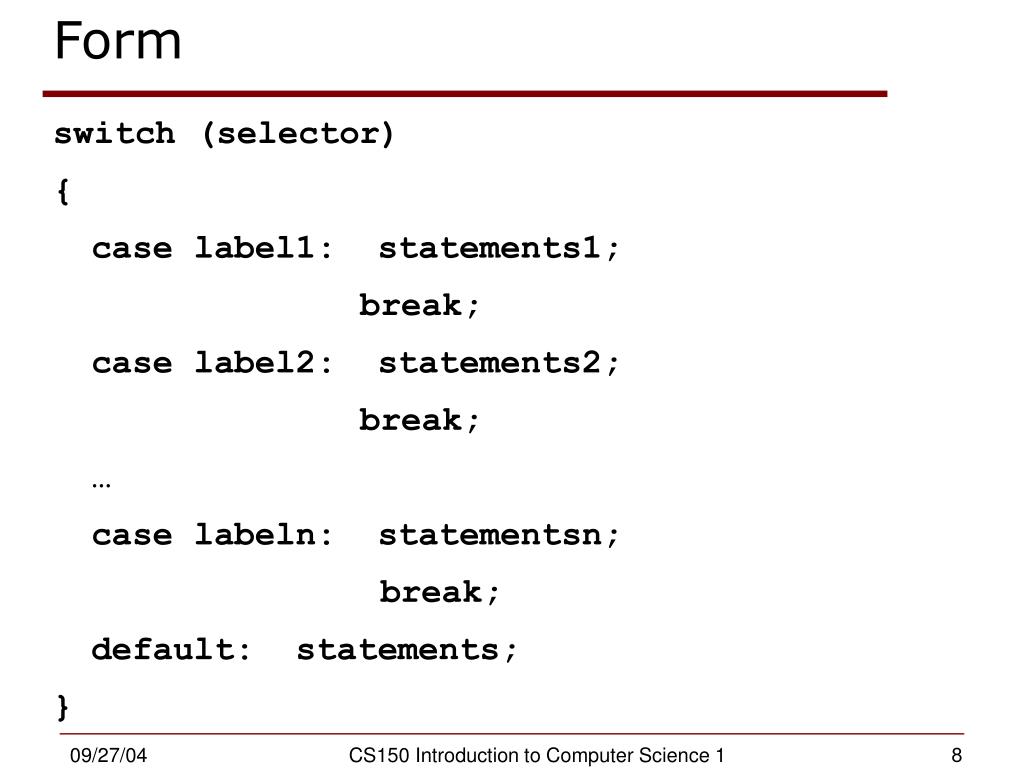 Form

switch (selector)
{
  case label1:  statements1;
                break;
  case label2:  statements2;
                break;
  …
  case labeln:  statementsn;
                 break;
  default:  statements;
}

09/27/04

CS150 Introduction to Computer Science 1

8